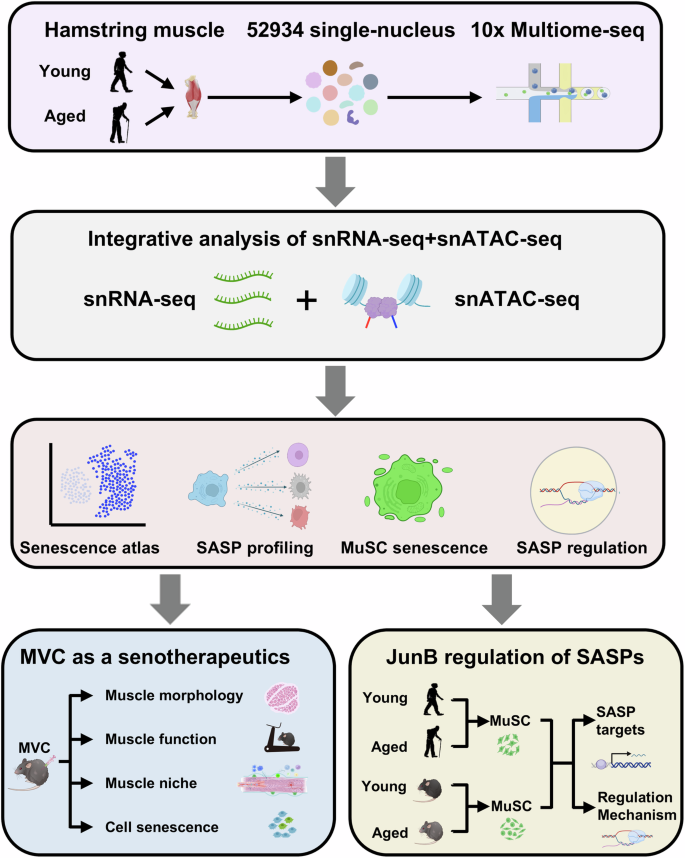 Hamstring muscle
52934 single-nucleus
10x Multiome-seq
Young
Aged

Integrative analysis of snRNA-seq+snATAC-seq
snRNA-seq + snATAC-seq

Senescence atlas
SASP profiling
MuSC senescence
SASP regulation

MVC as a senotherapeutics
MVC
Muscle morphology
Muscle function
Muscle niche
Cell senescence

JunB regulation of SASPs
Young
Aged
MuSC
Young
Aged
MuSC
SASP targets
Regulation Mechanism